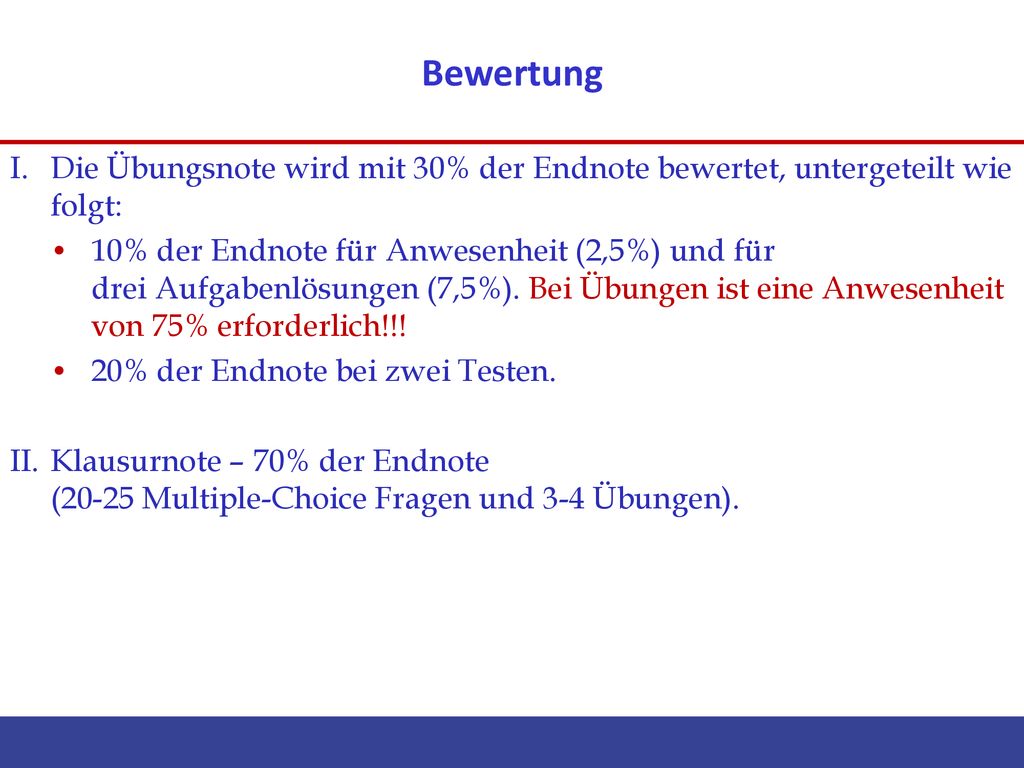 Bewertung

I. Die Übungsnote wird mit 30% der Endnote bewertet, untergeteilt wie folgt:

• 10% der Endnote für Anwesenheit (2,5%) und für drei Aufgabenlösungen (7,5%). Bei Übungen ist eine Anwesenheit von 75% erforderlich!!!

• 20% der Endnote bei zwei Testen.

II. Klausurnote – 70% der Endnote (20-25 Multiple-Choice Fragen und 3-4 Übungen).